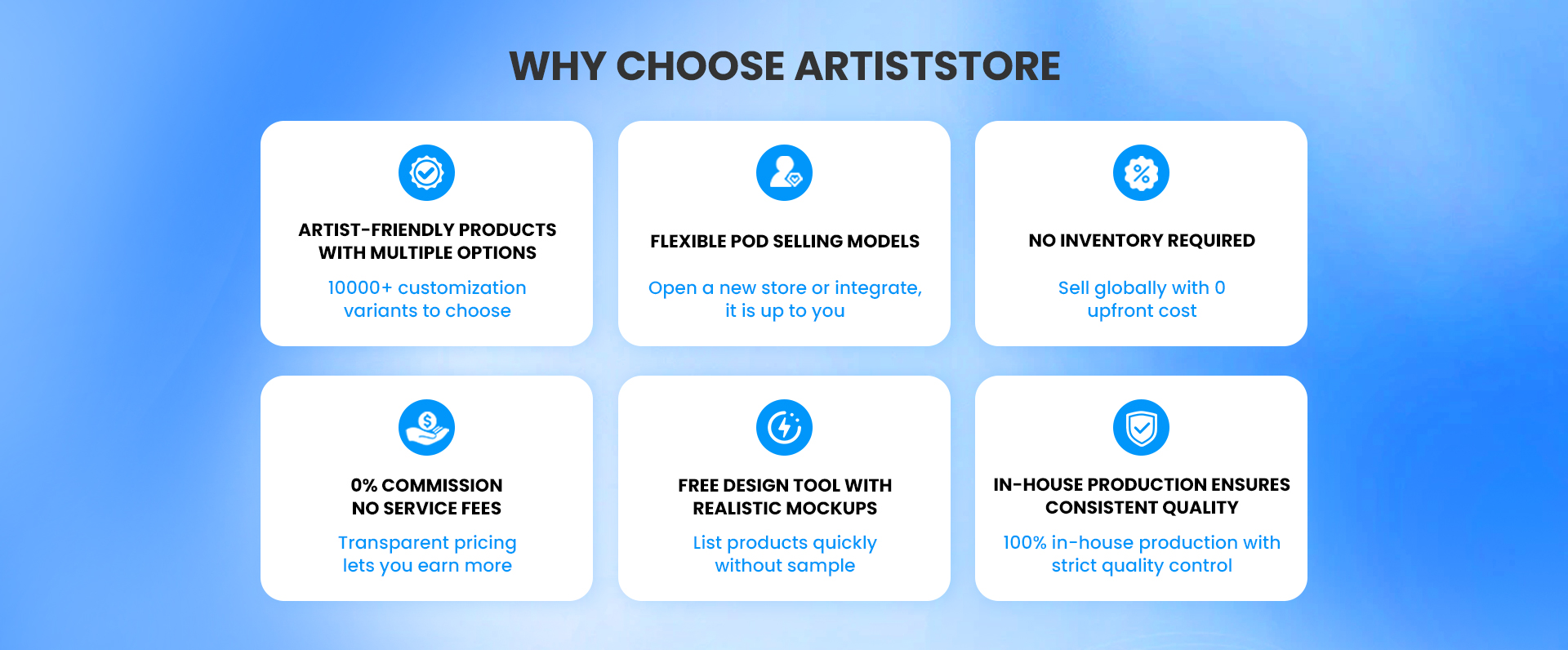 WHY CHOOSE ARTISTSTORE

ARTIST-FRIENDLY PRODUCTS WITH MULTIPLE OPTIONS

10000+ customization variants to choose

FLEXIBLE POD SELLING MODELS

Open a new store or integrate, it is up to you

NO INVENTORY REQUIRED

Sell globally with 0 upfront cost

0% COMMISSION NO SERVICE FEES

Transparent pricing lets you earn more

FREE DESIGN TOOL WITH REALISTIC MOCKUPS

List products quickly without sample

IN-HOUSE PRODUCTION ENSURES CONSISTENT QUALITY

100% in-house production with strict quality control